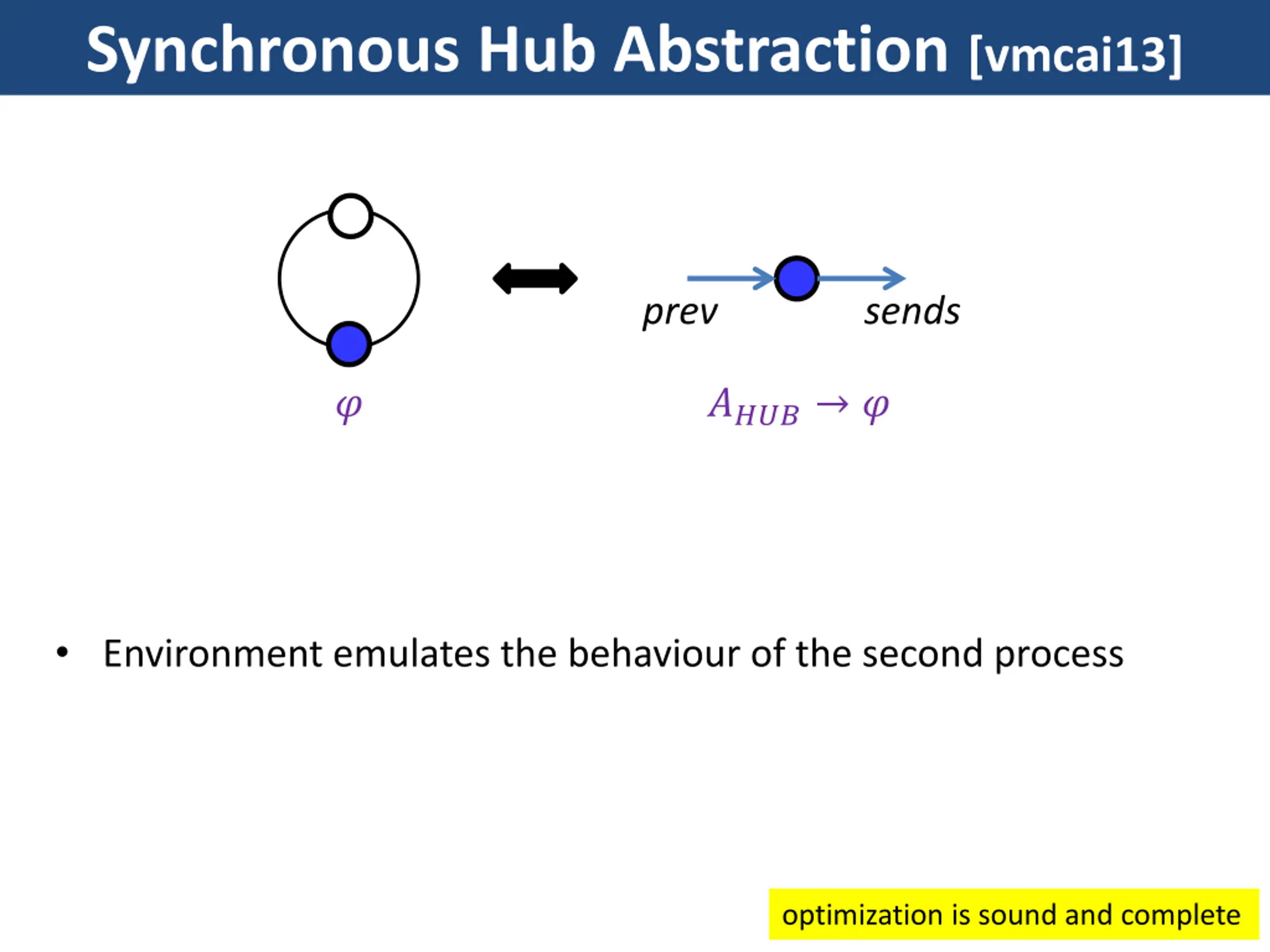 Synchronous Hub Abstraction [vmcai13]

prev

sends

$\varphi$

$A_{HUB} \rightarrow \varphi$

• Environment emulates the behaviour of the second process

optimization is sound and complete